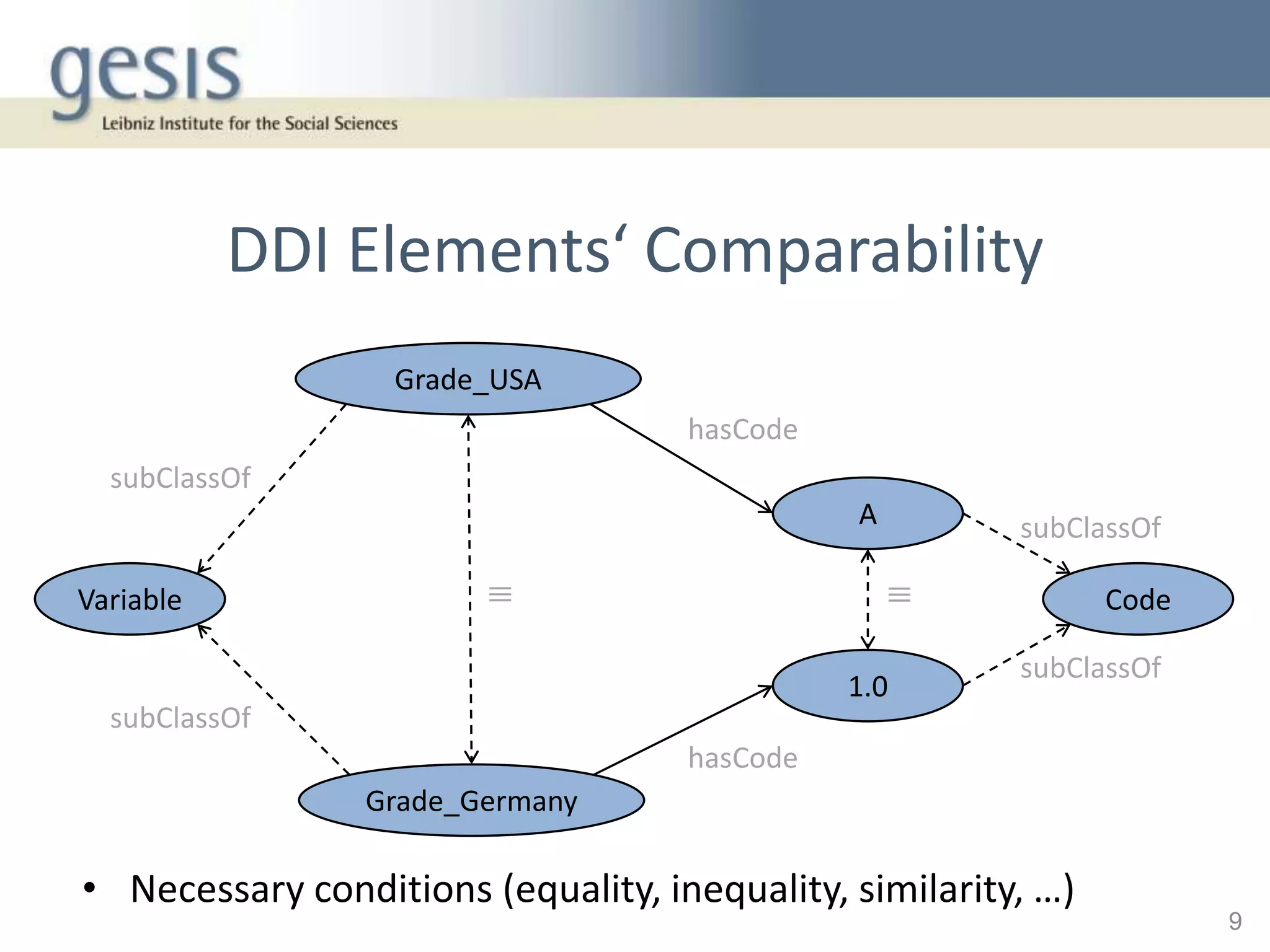 gesis
Leibniz Institute for the Social Sciences

DDI Elements‘ Comparability

Grade_USA

hasCode

subClassOf

A

subClassOf

Variable

$\equiv$

$\equiv$

Code

1.0

subClassOf

subClassOf

hasCode

Grade_Germany

• Necessary conditions (equality, inequality, similarity, …)

9